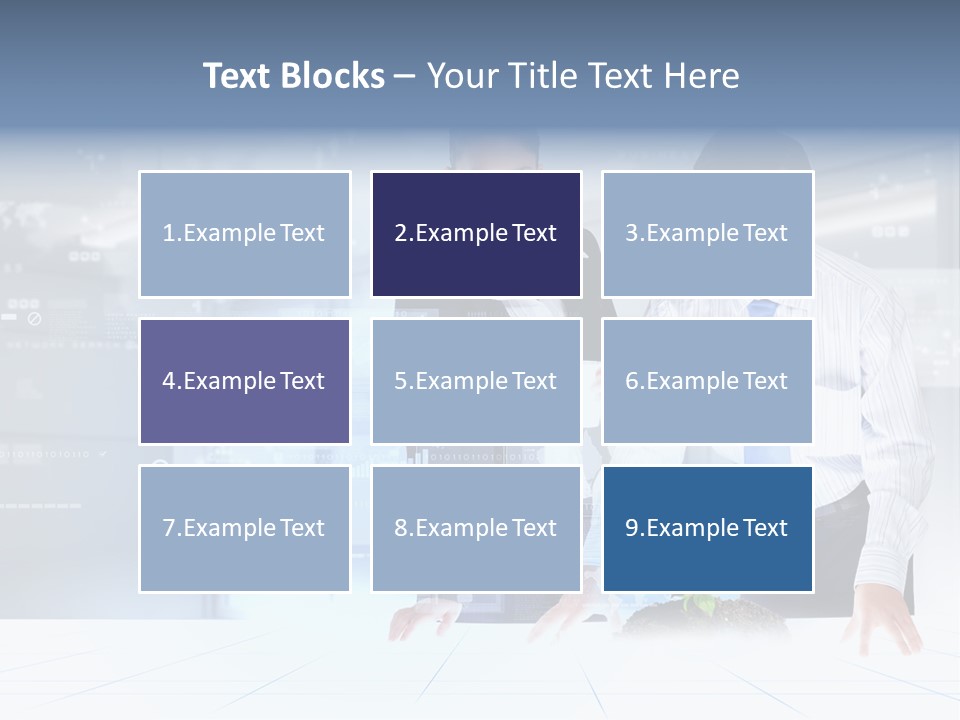 Text Blocks – Your Title Text Here

1.Example Text

2.Example Text

3.Example Text

4.Example Text

5.Example Text

6.Example Text

7.Example Text

8.Example Text

9.Example Text